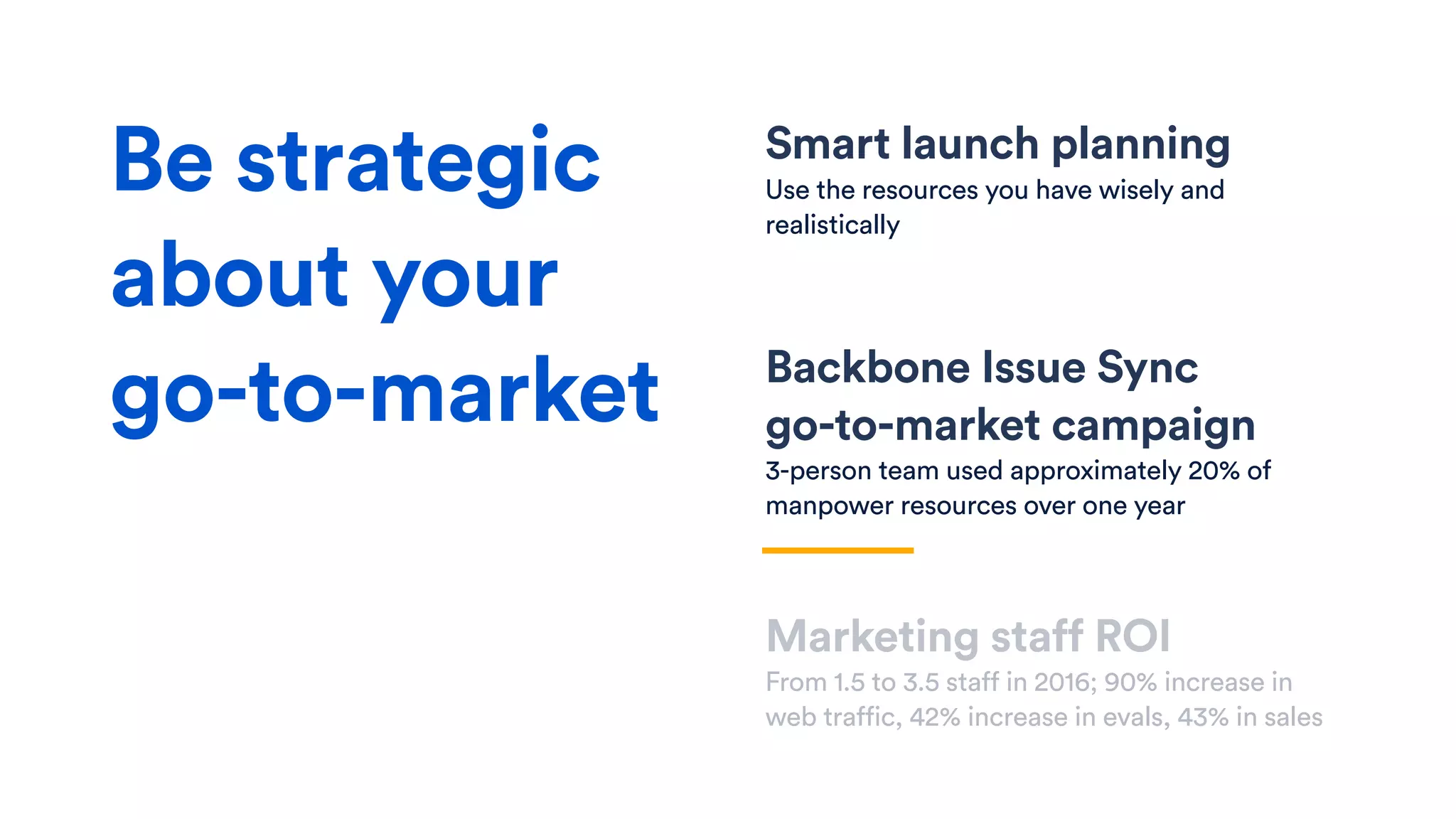 Be strategic about your go-to-market

Smart launch planning
Use the resources you have wisely and realistically

Backbone Issue Sync go-to-market campaign
3-person team used approximately 20% of manpower resources over one year

Marketing staff ROI
From 1.5 to 3.5 staff in 2016; 90% increase in web traffic, 42% increase in evals, 43% in sales